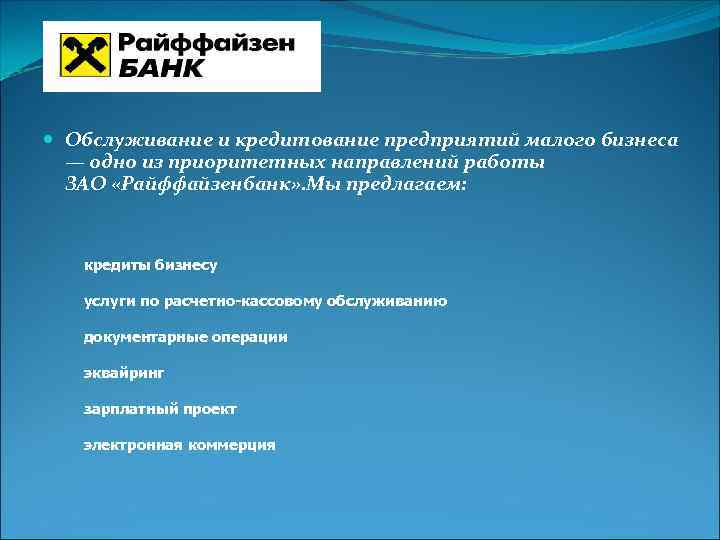 Райффайзен
БАНК

Обслуживание и кредитование предприятий малого бизнеса — одно из приоритетных направлений работы ЗАО «Райффайзенбанк».Мы предлагаем:

кредиты бизнесу

услуги по расчетно-кассовому обслуживанию

документарные операции

эквайринг

зарплатный проект

электронная коммерция